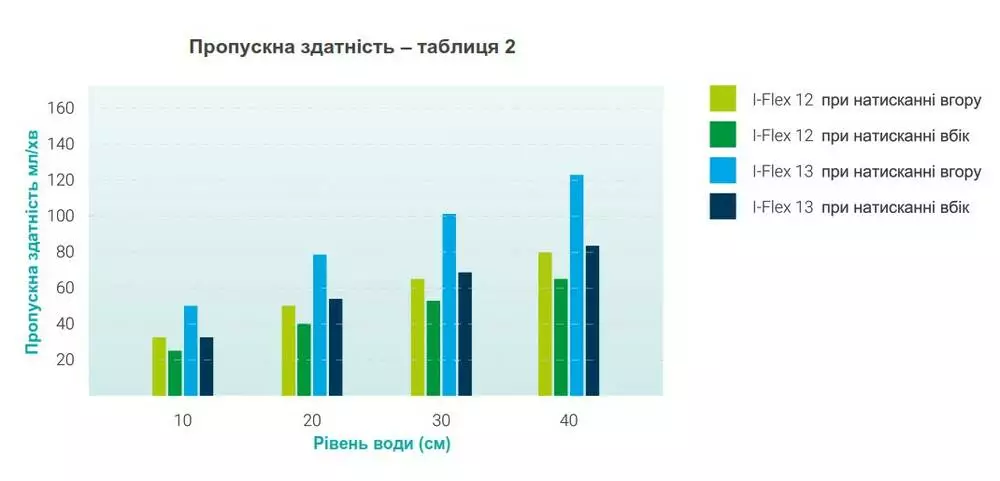 Пропускна здатність – таблиця 2

Пропускна здатність мл/хв

160
140
120
100
80
60
40
20

10
20
30
40

Рівень води (см)

I-Flex 12 при натисканні вгору
I-Flex 12 при натисканні вбік
I-Flex 13 при натисканні вгору
I-Flex 13 при натисканні вбік